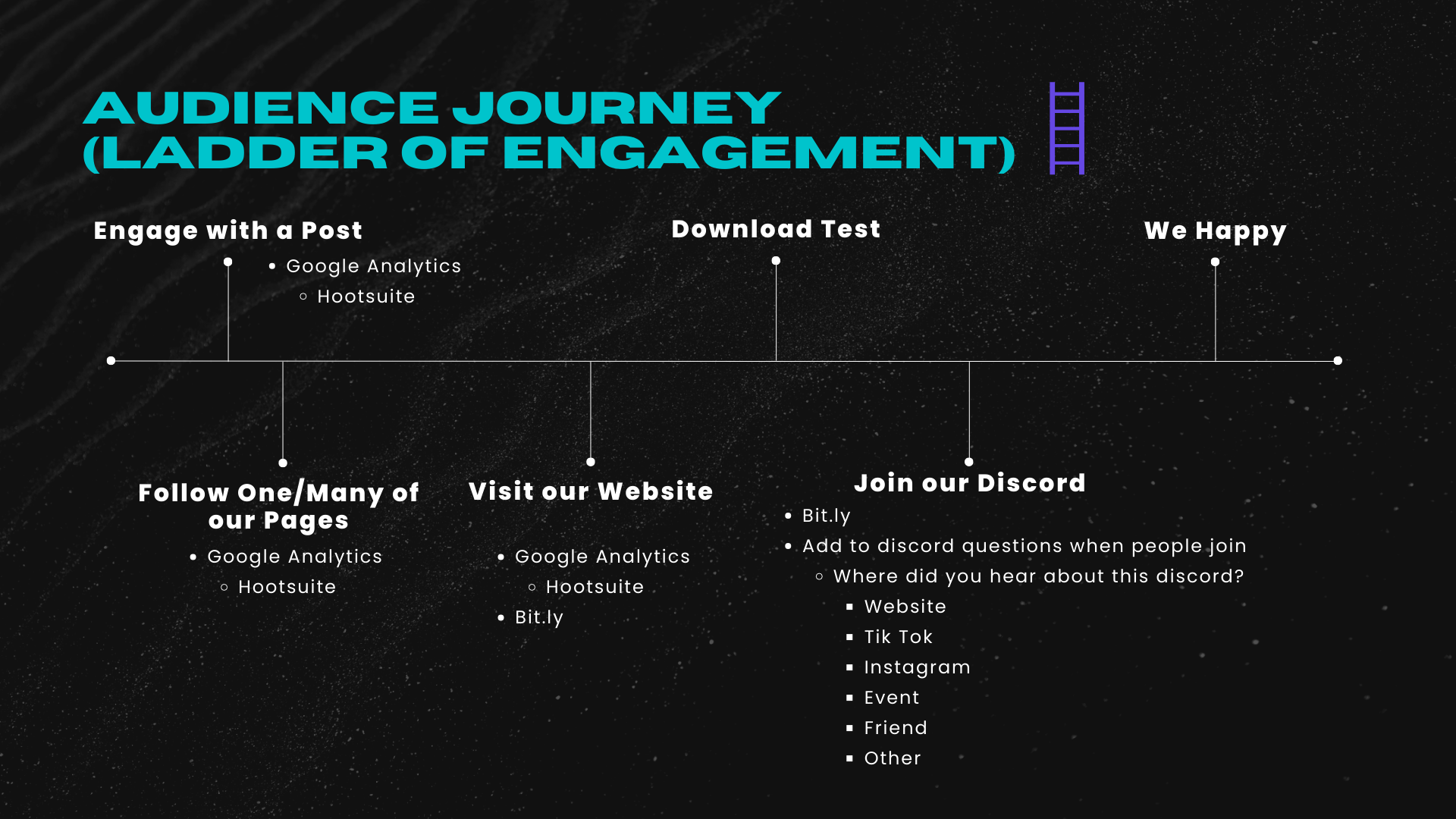 AUDIENCE JOURNEY (LADDER OF ENGAGEMENT)

Engage with a Post

- Google Analytics
  - Hootsuite

Download Test

We Happy

Follow One/Many of our Pages

- Google Analytics
  - Hootsuite

Visit our Website

- Google Analytics
  - Hootsuite
- Bit.ly

Join our Discord

- Bit.ly
- Add to discord questions when people join
  - Where did you hear about this discord?
    - Website
    - Tik Tok
    - Instagram
    - Event
    - Friend
    - Other